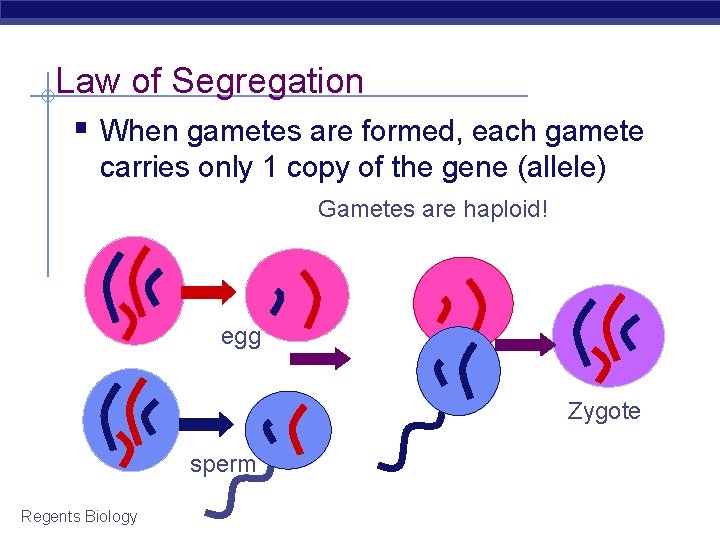 Law of Segregation

▪ When gametes are formed, each gamete carries only 1 copy of the gene (allele)

Gametes are haploid!

egg

sperm

Zygote

Regents Biology